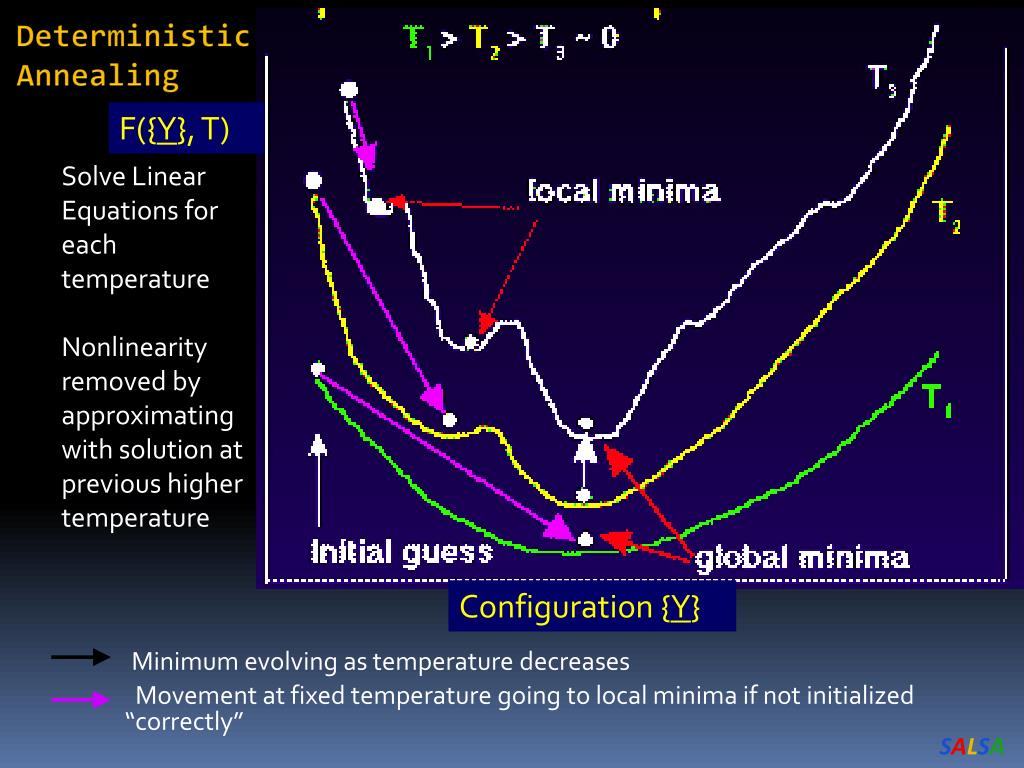 Deterministic Annealing

F({Y}, T)

Solve Linear Equations for each temperature

Nonlinearity removed by approximating with solution at previous higher temperature

$T_1 > T_2 > T_3 \sim 0$

$T_3$

$T_2$

$T_1$

local minima

initial guess

global minima

Configuration {Y}

Minimum evolving as temperature decreases

Movement at fixed temperature going to local minima if not initialized "correctly"

SALSA